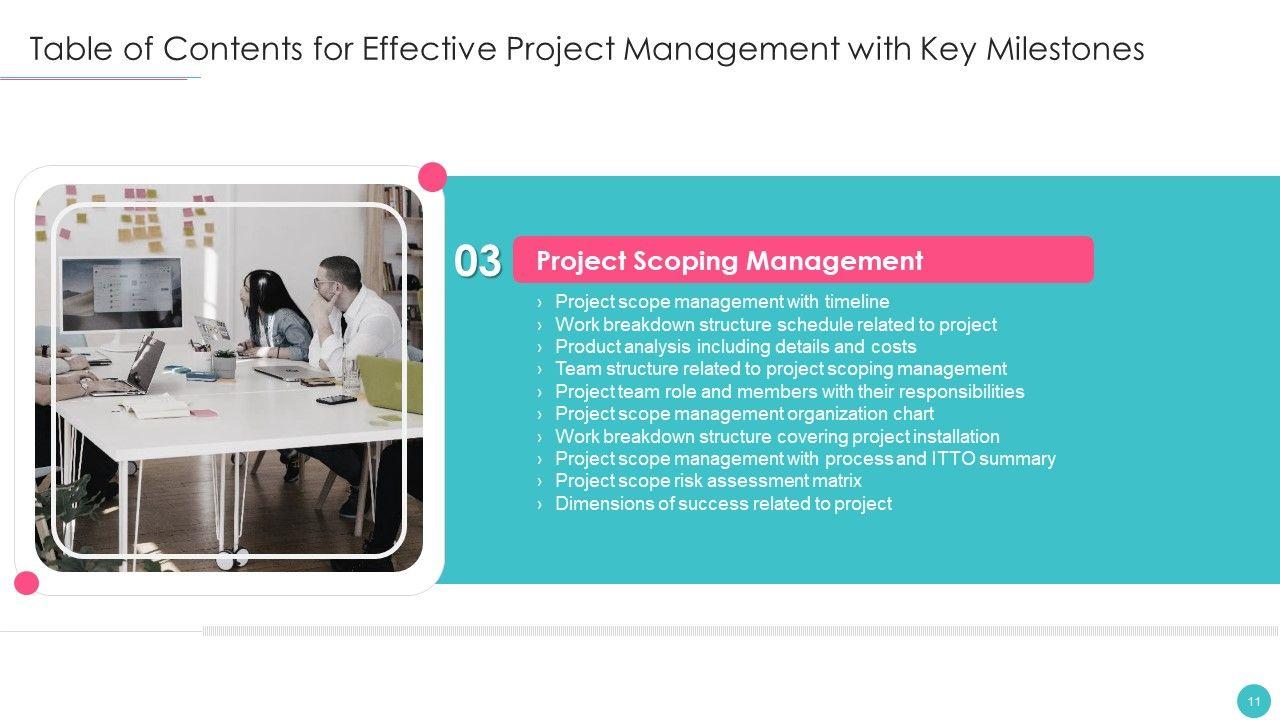 Table of Contents for Effective Project Management with Key Milestones

03

Project Scoping Management

› Project scope management with timeline
› Work breakdown structure schedule related to project
› Product analysis including details and costs
› Team structure related to project scoping management
› Project team role and members with their responsibilities
› Project scope management organization chart
› Work breakdown structure covering project installation
› Project scope management with process and ITTO summary
› Project scope risk assessment matrix
› Dimensions of success related to project

11